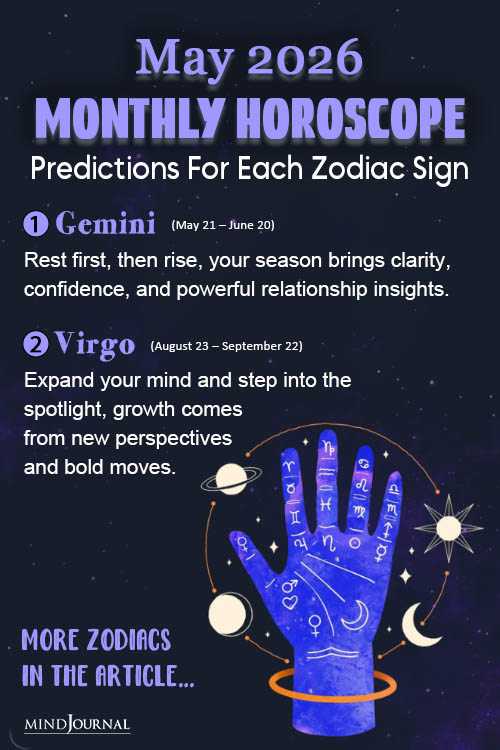 May 2026
MONTHLY HOROSCOPE
Predictions For Each Zodiac Sign

1 Gemini (May 21 – June 20)

Rest first, then rise, your season brings clarity, confidence, and powerful relationship insights.

2 Virgo (August 23 – September 22)

Expand your mind and step into the spotlight, growth comes from new perspectives and bold moves.

MORE ZODIACS IN THE ARTICLE...

MINDJOURNAL